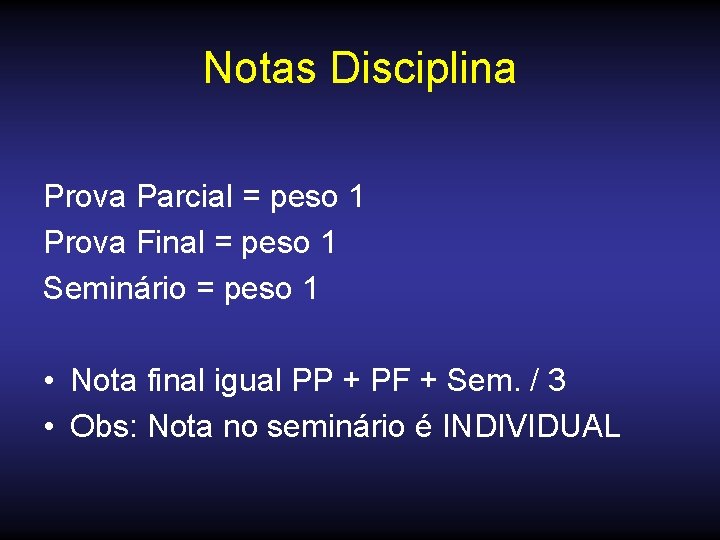 Notas Disciplina

Prova Parcial = peso 1
Prova Final = peso 1
Seminário = peso 1

• Nota final igual PP + PF + Sem. / 3
• Obs: Nota no seminário é INDIVIDUAL